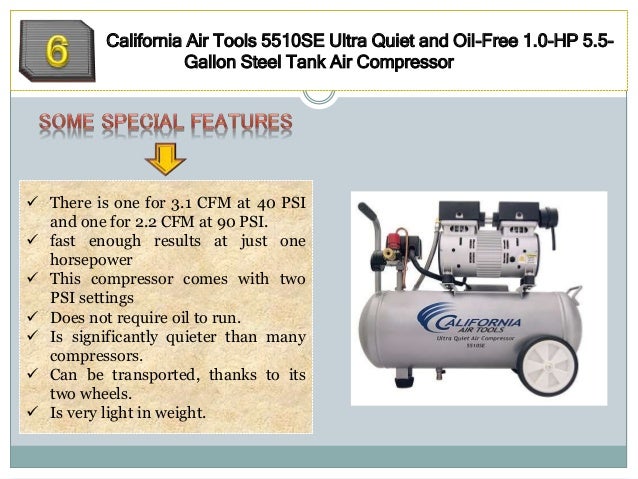 6

California Air Tools 5510SE Ultra Quiet and Oil-Free 1.0-HP 5.5-Gallon Steel Tank Air Compressor

SOME SPECIAL FEATURES

✓ There is one for 3.1 CFM at 40 PSI and one for 2.2 CFM at 90 PSI.
✓ fast enough results at just one horsepower
✓ This compressor comes with two PSI settings
✓ Does not require oil to run.
✓ Is significantly quieter than many compressors.
✓ Can be transported, thanks to its two wheels.
✓ Is very light in weight.

CALIFORNIA AIR TOOLS
Ultra Quiet Air Compressor
5510SE